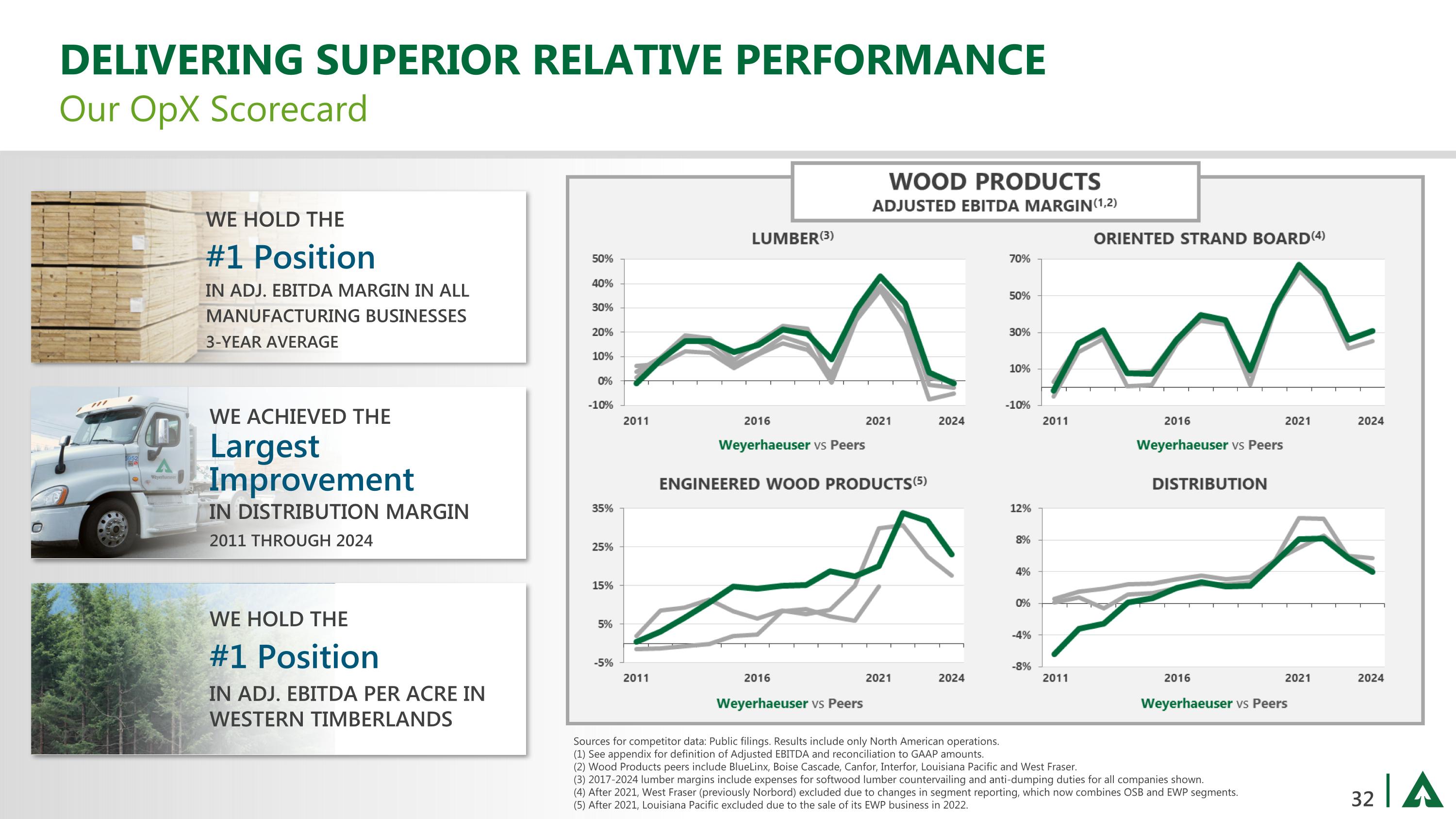 DELIVERING SUPERIOR RELATIVE PERFORMANCE
Our OpX Scorecard

WE HOLD THE
#1 Position
IN ADJ. EBITDA MARGIN IN ALL MANUFACTURING BUSINESSES
3-YEAR AVERAGE

WE ACHIEVED THE
Largest Improvement
IN DISTRIBUTION MARGIN
2011 THROUGH 2024

WE HOLD THE
#1 Position
IN ADJ. EBITDA PER ACRE IN WESTERN TIMBERLANDS

WOOD PRODUCTS
ADJUSTED EBITDA MARGIN$^{(1,2)}$

LUMBER$^{(3)}$
50%
40%
30%
20%
10%
0%
-10%
2011 2016 2021 2024
Weyerhaeuser vs Peers

ORIENTED STRAND BOARD$^{(4)}$
70%
50%
30%
10%
-10%
2011 2016 2021 2024
Weyerhaeuser vs Peers

ENGINEERED WOOD PRODUCTS$^{(5)}$
35%
25%
15%
5%
-5%
2011 2016 2021 2024
Weyerhaeuser vs Peers

DISTRIBUTION
12%
8%
4%
0%
-4%
-8%
2011 2016 2021 2024
Weyerhaeuser vs Peers

Sources for competitor data: Public filings. Results include only North American operations.
(1) See appendix for definition of Adjusted EBITDA and reconciliation to GAAP amounts.
(2) Wood Products peers include BlueLinx, Boise Cascade, Canfor, Interfor, Louisiana Pacific and West Fraser.
(3) 2017-2024 lumber margins include expenses for softwood lumber countervailing and anti-dumping duties for all companies shown.
(4) After 2021, West Fraser (previously Norbord) excluded due to changes in segment reporting, which now combines OSB and EWP segments.
(5) After 2021, Louisiana Pacific excluded due to the sale of its EWP business in 2022.

32